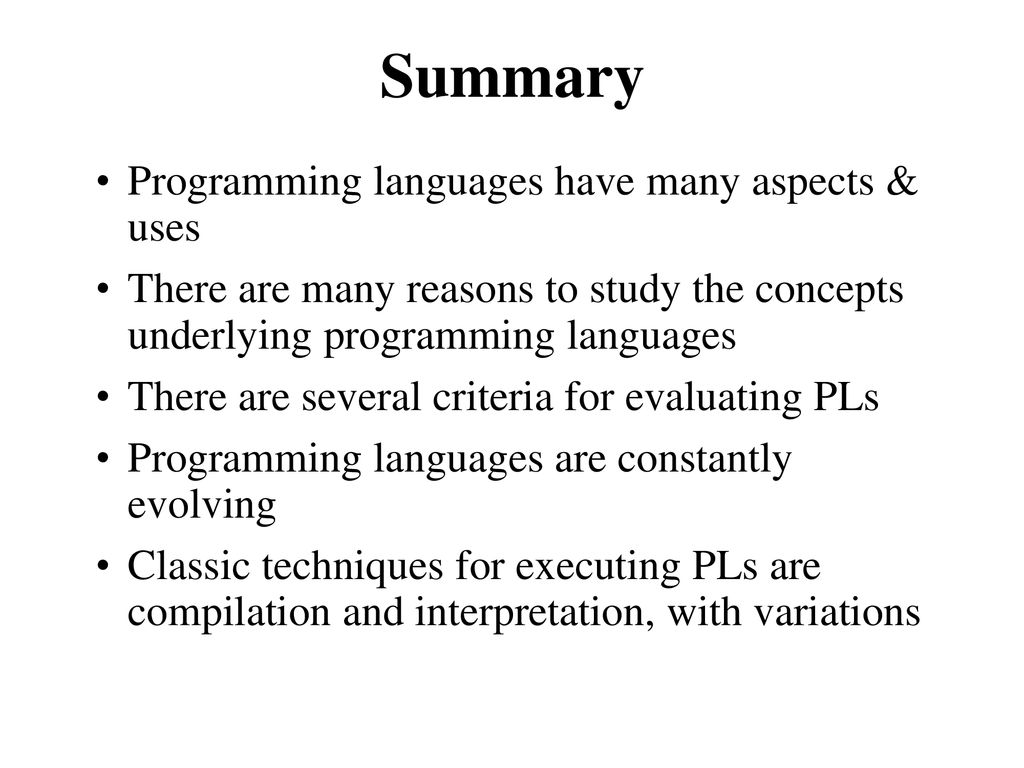 Summary

• Programming languages have many aspects & uses
• There are many reasons to study the concepts underlying programming languages
• There are several criteria for evaluating PLs
• Programming languages are constantly evolving
• Classic techniques for executing PLs are compilation and interpretation, with variations